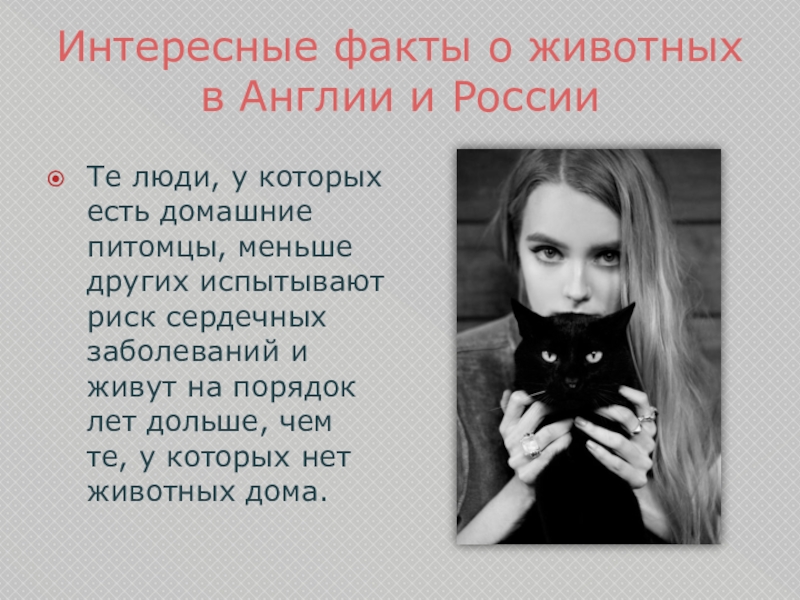 Интересные факты о животных в Англии и России

Те люди, у которых есть домашние питомцы, меньше других испытывают риск сердечных заболеваний и живут на порядок лет дольше, чем те, у которых нет животных дома.